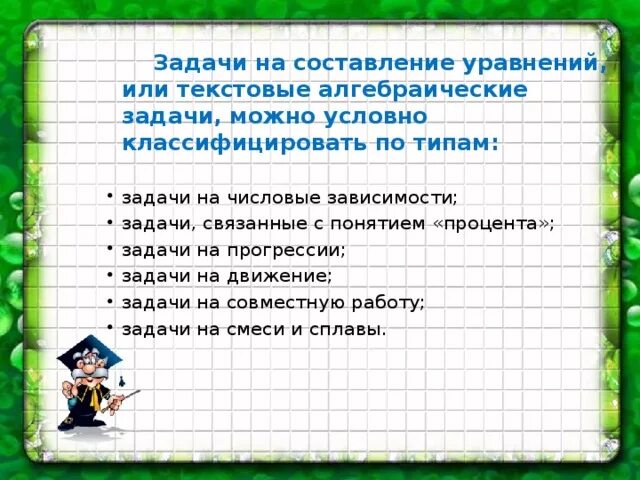 Задачи на составление уравнений, или текстовые алгебраические задачи, можно условно классифицировать по типам:

• задачи на числовые зависимости;
• задачи, связанные с понятием «процента»;
• задачи на прогрессии;
• задачи на движение;
• задачи на совместную работу;
• задачи на смеси и сплавы.